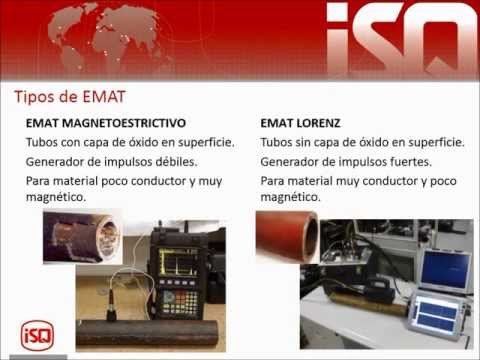 iSQ

Tipos de EMAT

EMAT MAGNETOESTRICTIVO

Tubos con capa de óxido en superficie.

Generador de impulsos débiles.

Para material poco conductor y muy magnético.

EMAT LORENZ

Tubos sin capa de óxido en superficie.

Generador de impulsos fuertes.

Para material muy conductor y poco magnético.

iSQ